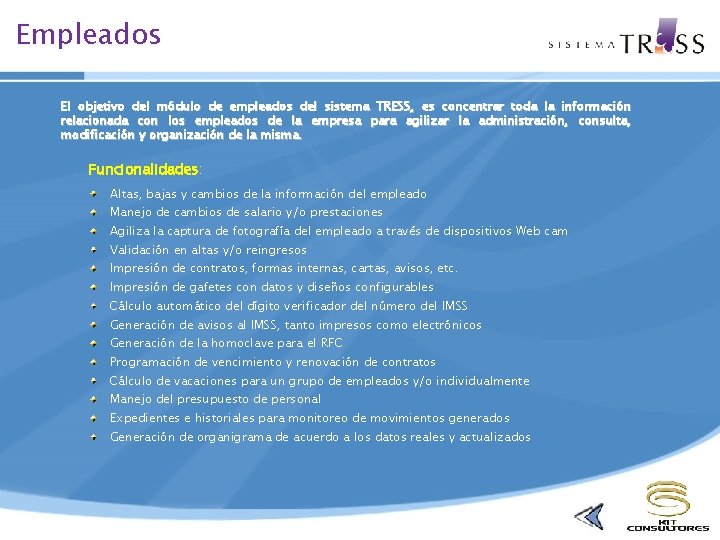 Empleados

SISTEMA TRESS

El objetivo del módulo de empleados del sistema TRESS, es concentrar toda la información relacionada con los empleados de la empresa para agilizar la administración, consulta, modificación y organización de la misma.

Funcionalidades:

Altas, bajas y cambios de la información del empleado
Manejo de cambios de salario y/o prestaciones
Agiliza la captura de fotografía del empleado a través de dispositivos Web cam
Validación en altas y/o reingresos
Impresión de contratos, formas internas, cartas, avisos, etc.
Impresión de gafetes con datos y diseños configurables
Cálculo automático del dígito verificador del número del IMSS
Generación de avisos al IMSS, tanto impresos como electrónicos
Generación de la homoclave para el RFC
Programación de vencimiento y renovación de contratos
Cálculo de vacaciones para un grupo de empleados y/o individualmente
Manejo del presupuesto de personal
Expedientes e historiales para monitoreo de movimientos generados
Generación de organigrama de acuerdo a los datos reales y actualizados

KIT CONSULTORES